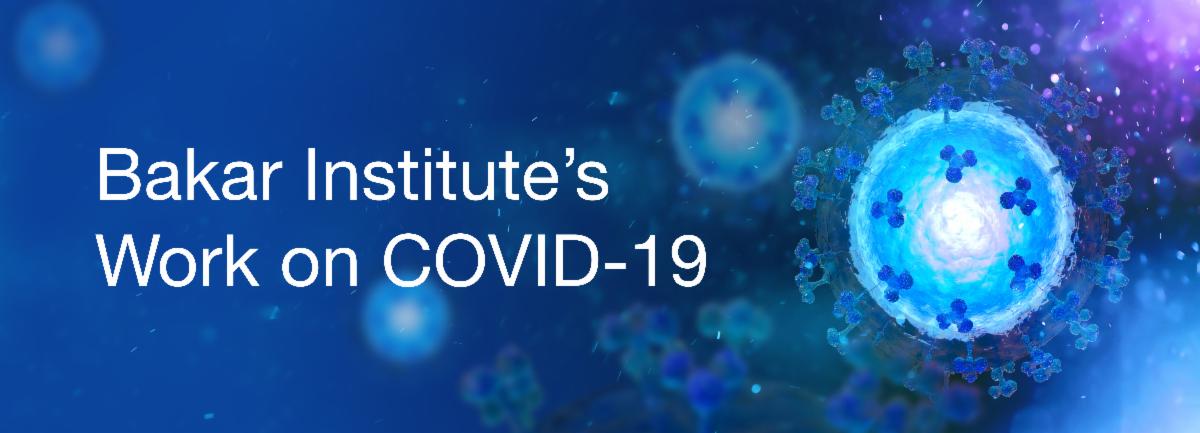 Bakar Institute's
Work on COVID-19